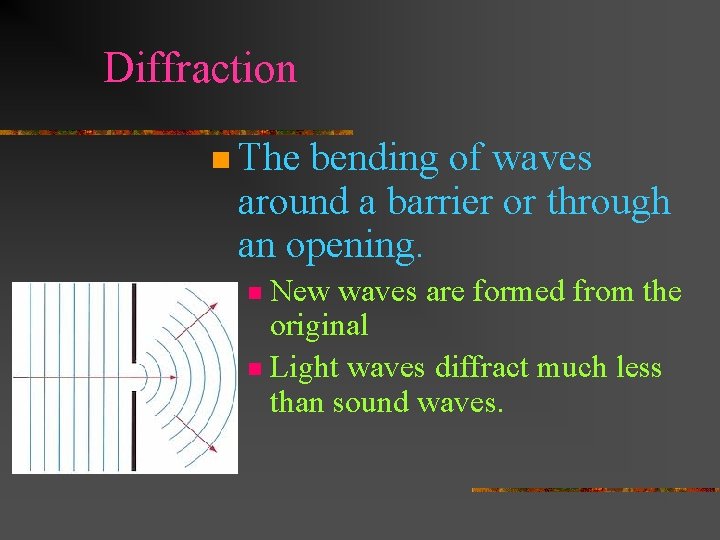 Diffraction

The bending of waves around a barrier or through an opening.

New waves are formed from the original

Light waves diffract much less than sound waves.